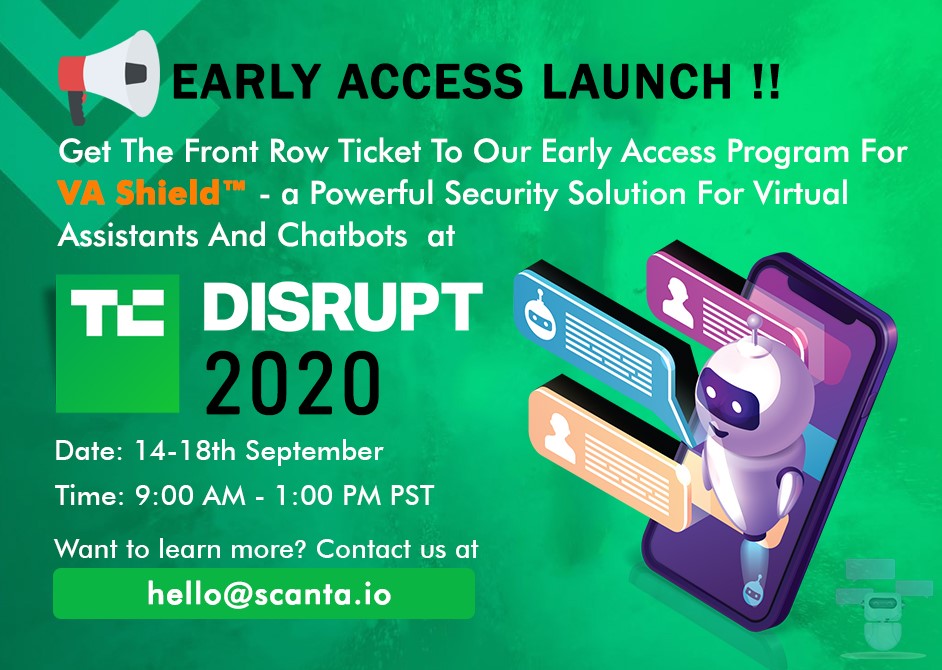 EARLY ACCESS LAUNCH !!

Get The Front Row Ticket To Our Early Access Program For VA Shield™ - a Powerful Security Solution For Virtual Assistants And Chatbots at

TC DISRUPT 2020

Date: 14-18th September

Time: 9:00 AM - 1:00 PM PST

Want to learn more? Contact us at

hello@scanta.io